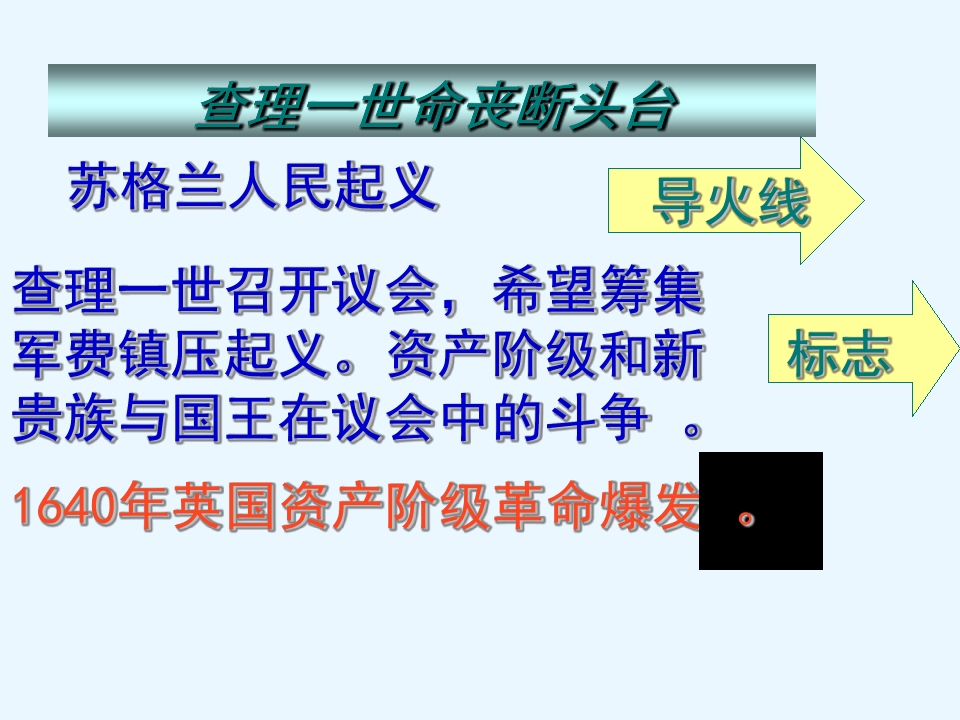 查理一世命丧断头台

苏格兰人民起义

导火线

查理一世召开议会，希望筹集军费镇压起义。资产阶级和新贵族与国王在议会中的斗争 。

标志

1640年英国资产阶级革命爆发 。